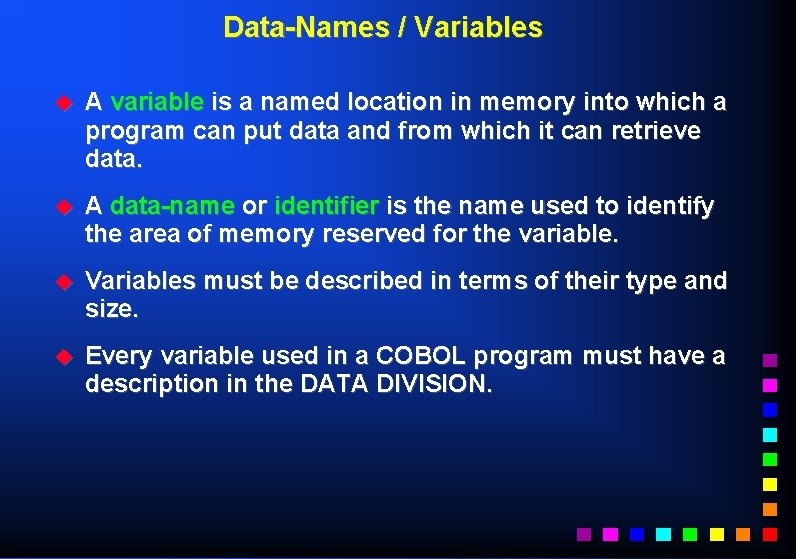 Data-Names / Variables

◆ A variable is a named location in memory into which a program can put data and from which it can retrieve data.

◆ A data-name or identifier is the name used to identify the area of memory reserved for the variable.

◆ Variables must be described in terms of their type and size.

◆ Every variable used in a COBOL program must have a description in the DATA DIVISION.